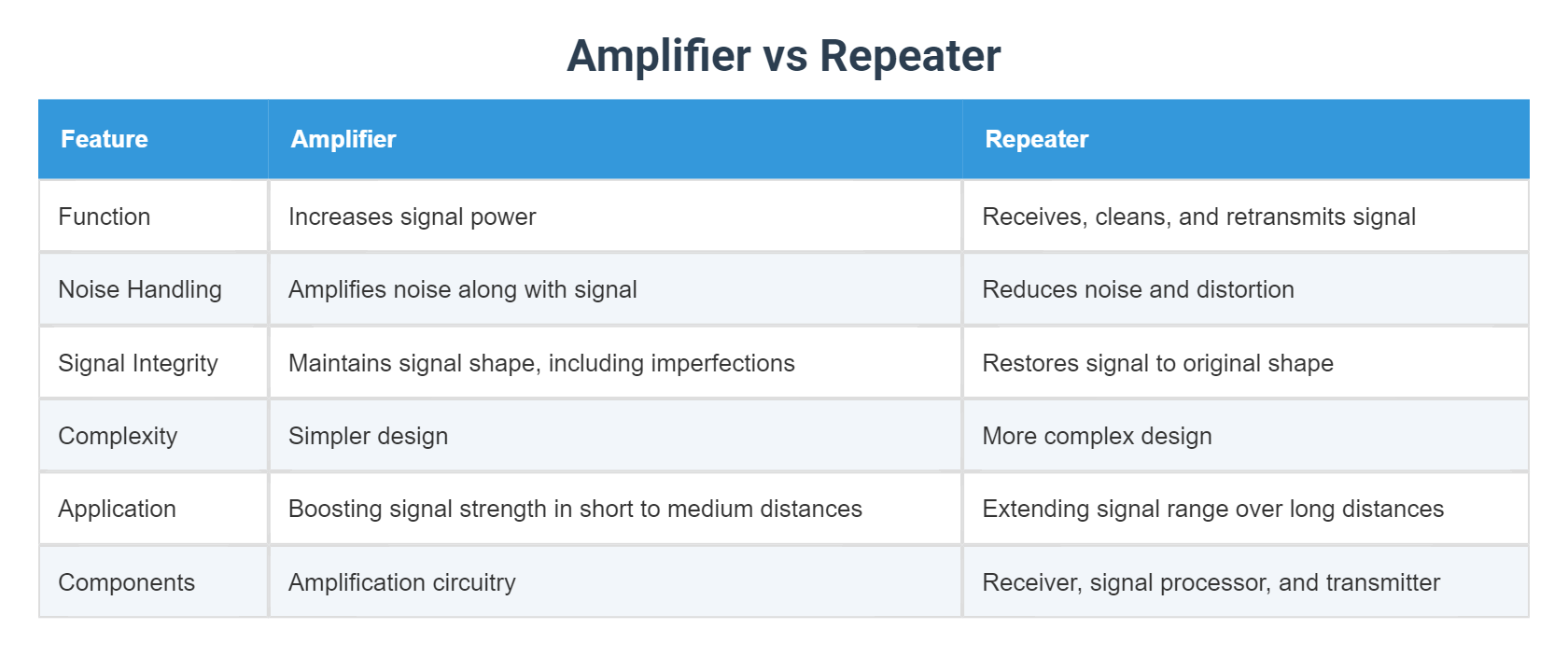 Amplifier vs Repeater

| Feature | Amplifier | Repeater |
|---|---|---|
| Function | Increases signal power | Receives, cleans, and retransmits signal |
| Noise Handling | Amplifies noise along with signal | Reduces noise and distortion |
| Signal Integrity | Maintains signal shape, including imperfections | Restores signal to original shape |
| Complexity | Simpler design | More complex design |
| Application | Boosting signal strength in short to medium distances | Extending signal range over long distances |
| Components | Amplification circuitry | Receiver, signal processor, and transmitter |